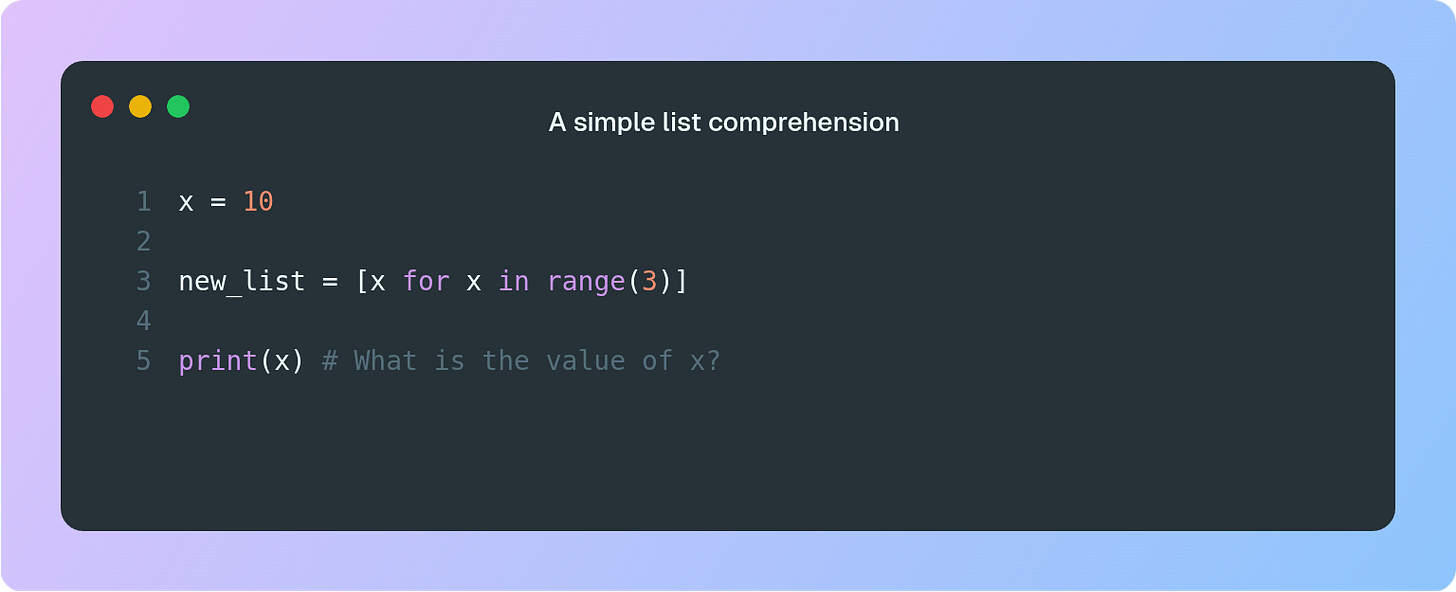 A simple list comprehension

1 x = 10
2
3 new_list = [x for x in range(3)]
4
5 print(x) # What is the value of x?